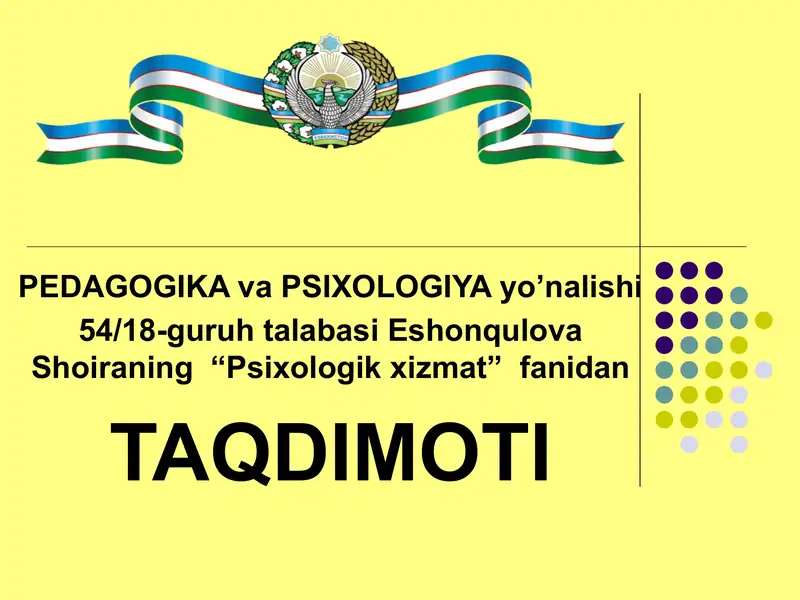 PEDAGOGIKA va PSIXOLOGIYA yo’nalishi 54/18-guruh talabasi Eshonqulova Shoiraning “Psixologik xizmat” fanidan

TAQDIMOTI